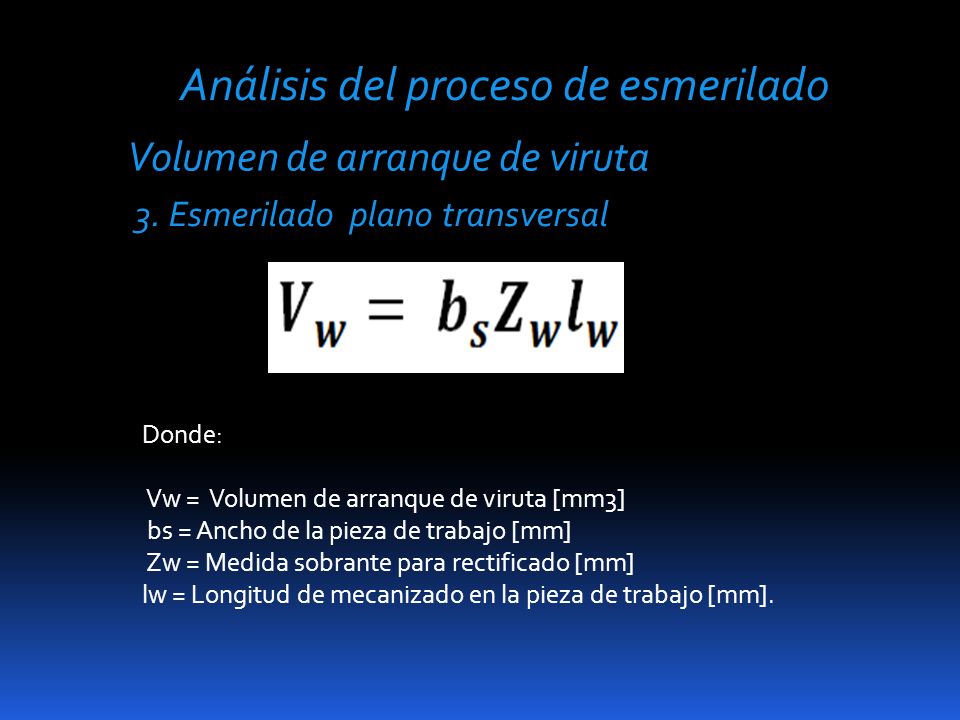 Análisis del proceso de esmerilado

Volumen de arranque de viruta

3. Esmerilado plano transversal

$V_w = b_s Z_w l_w$

Donde:

Vw = Volumen de arranque de viruta [mm3]
bs = Ancho de la pieza de trabajo [mm]
Zw = Medida sobrante para rectificado [mm]
lw = Longitud de mecanizado en la pieza de trabajo [mm].